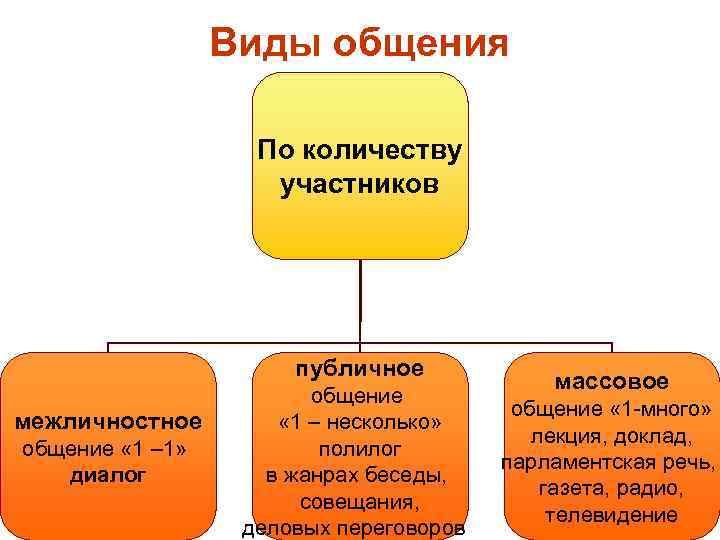 Виды общения

По количеству участников

межличностное общение «1 –1» диалог

публичное общение «1 – несколько» полилог в жанрах беседы, совещания, деловых переговоров

массовое общение «1-много» лекция, доклад, парламентская речь, газета, радио, телевидение